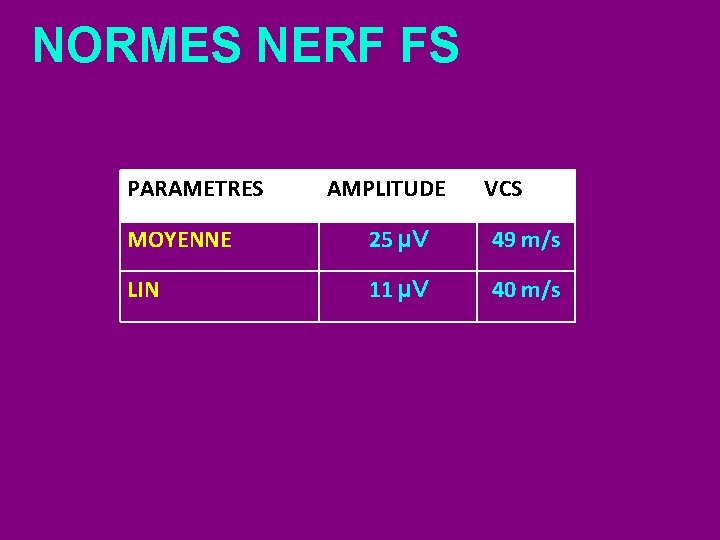 NORMES NERF FS

| PARAMETRES | AMPLITUDE | VCS |
|---|---|---|
| MOYENNE | 25 µV | 49 m/s |
| LIN | 11 µV | 40 m/s |